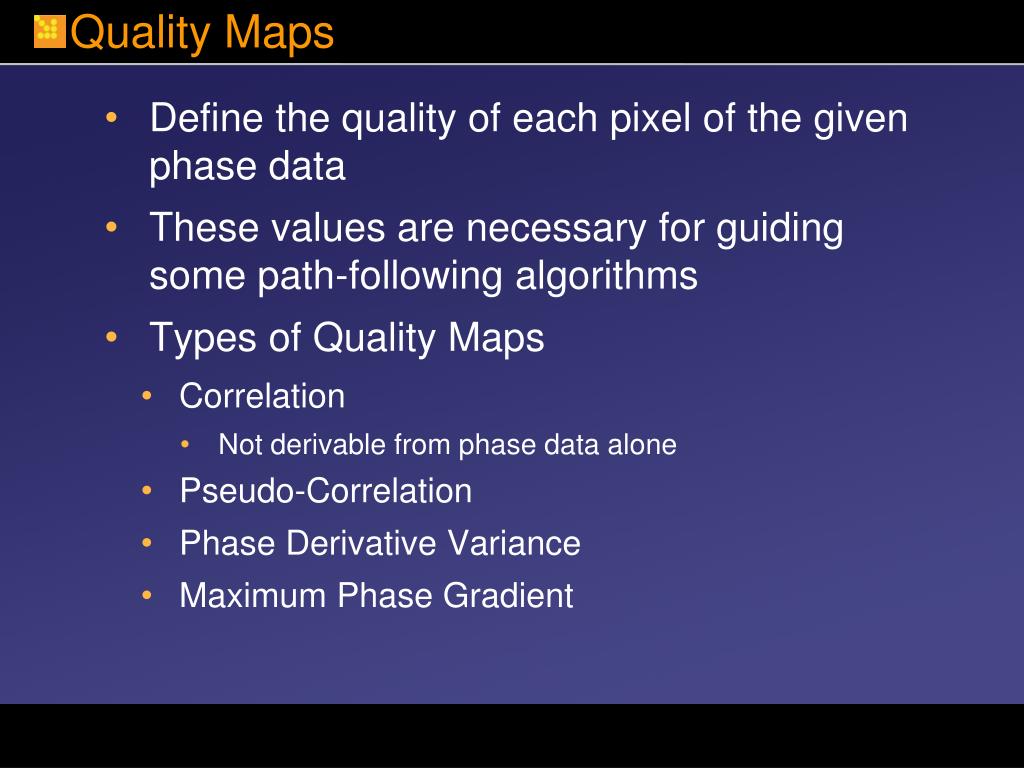 Quality Maps

• Define the quality of each pixel of the given phase data
• These values are necessary for guiding some path-following algorithms
• Types of Quality Maps
  • Correlation
    • Not derivable from phase data alone
  • Pseudo-Correlation
  • Phase Derivative Variance
  • Maximum Phase Gradient